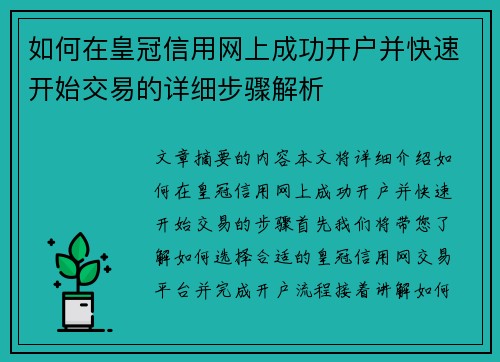 如何在皇冠信用网上成功开户并快速开始交易的详细步骤解析

文章摘要的内容本文将详细介绍如何在皇冠信用网上成功开户并快速开始交易的步骤首先我们将带您了解如何选择合适的皇冠信用网交易平台并完成开户流程接着讲解如何